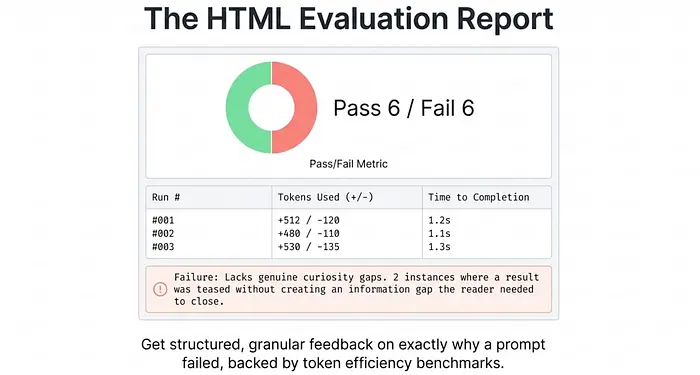 The HTML Evaluation Report

Pass 6 / Fail 6

Pass/Fail Metric

| Run # | Tokens Used (+/-) | Time to Completion |
|---|---|---|
| #001 | +512 / -120 | 1.2s |
| #002 | +480 / -110 | 1.1s |
| #003 | +530 / -135 | 1.3s |

Failure: Lacks genuine curiosity gaps. 2 instances where a result was teased without creating an information gap the reader needed to close.

Get structured, granular feedback on exactly why a prompt failed, backed by token efficiency benchmarks.